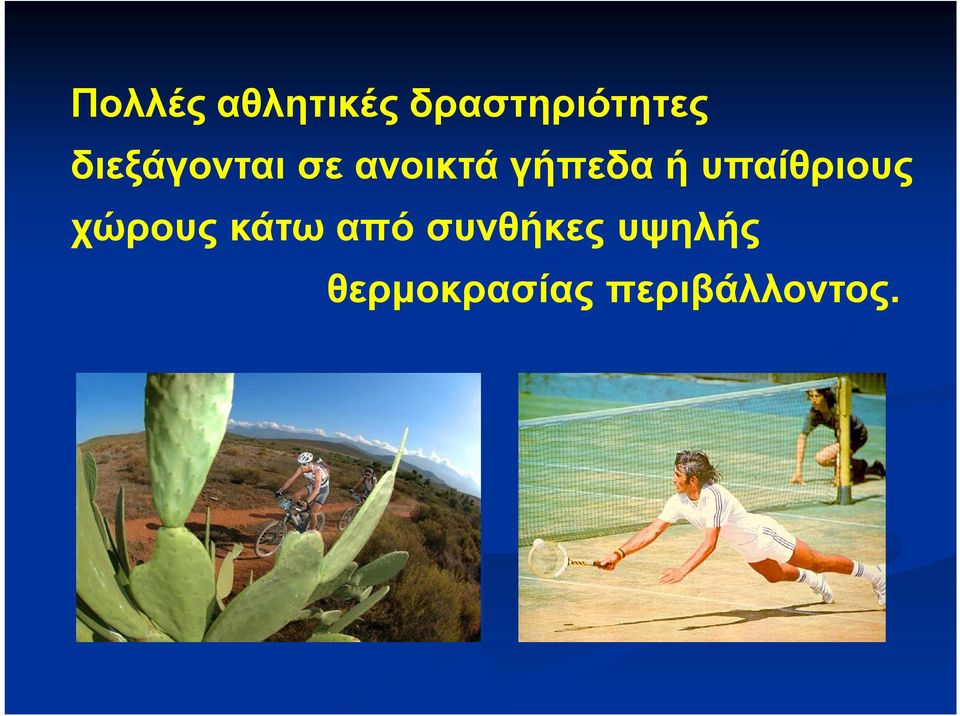 Πολλές αθλητικές δραστηριότητες διεξάγονται σε ανοικτά γήπεδα ή υπαίθριους χώρους κάτω από συνθήκες υψηλής θερμοκρασίας περιβάλλοντος.